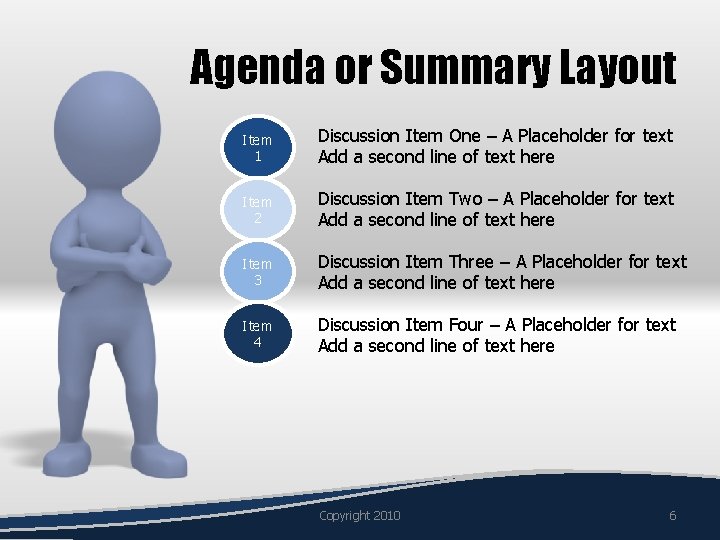 Agenda or Summary Layout

Item 1

Discussion Item One – A Placeholder for text
Add a second line of text here

Item 2

Discussion Item Two – A Placeholder for text
Add a second line of text here

Item 3

Discussion Item Three – A Placeholder for text
Add a second line of text here

Item 4

Discussion Item Four – A Placeholder for text
Add a second line of text here

Copyright 2010

6